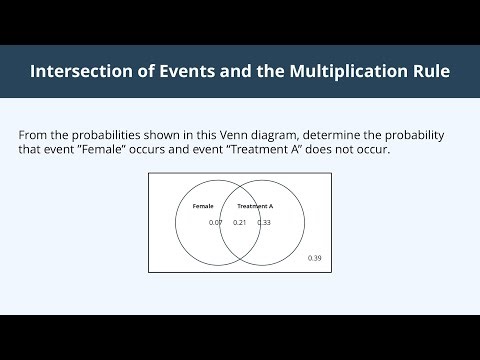 Intersection of Events and the Multiplication Rule

From the probabilities shown in this Venn diagram, determine the probability that event "Female" occurs and event "Treatment A" does not occur.

Female
Treatment A
0.07
0.21
0.33
0.39